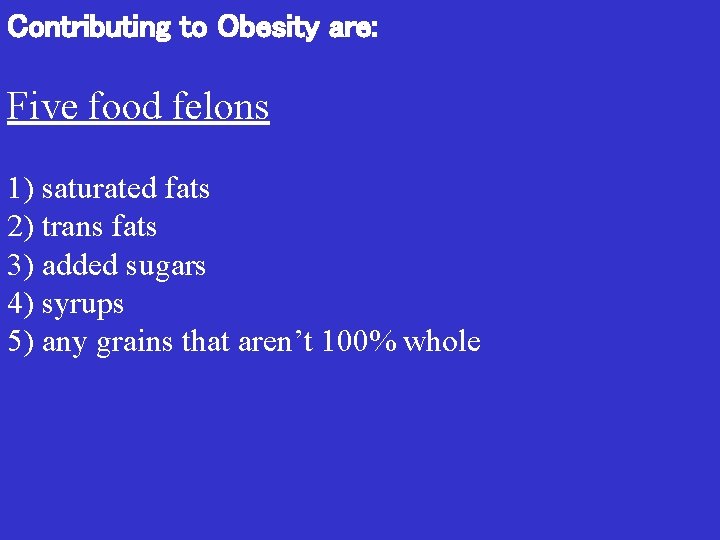 Contributing to Obesity are:

Five food felons

1) saturated fats
2) trans fats
3) added sugars
4) syrups
5) any grains that aren't 100% whole